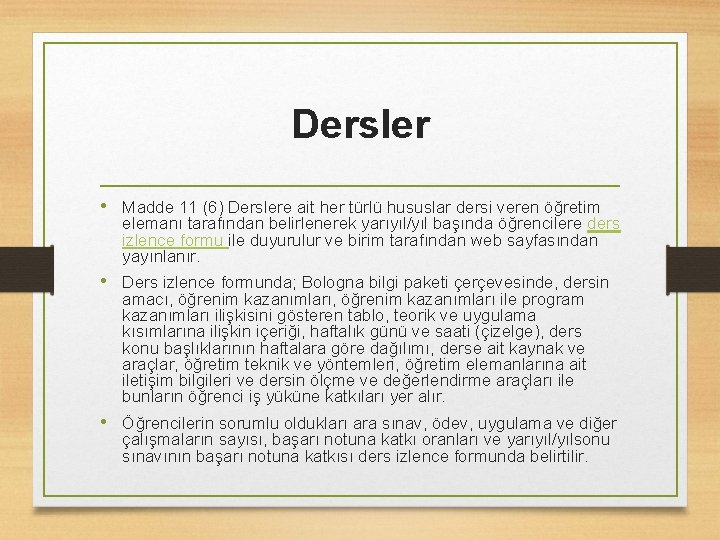 Dersler

• Madde 11 (6) Derslere ait her türlü hususlar dersi veren öğretim elemanı tarafından belirlenerek yarıyıl/yıl başında öğrencilere ders izlence formu ile duyurulur ve birim tarafından web sayfasından yayınlanır.

• Ders izlence formunda; Bologna bilgi paketi çerçevesinde, dersin amacı, öğrenim kazanımları, öğrenim kazanımları ile program kazanımları ilişkisini gösteren tablo, teorik ve uygulama kısımlarına ilişkin içeriği, haftalık günü ve saati (çizelge), ders konu başlıklarının haftalara göre dağılımı, derse ait kaynak ve araçlar, öğretim teknik ve yöntemleri, öğretim elemanlarına ait iletişim bilgileri ve dersin ölçme ve değerlendirme araçları ile bunların öğrenci iş yüküne katkıları yer alır.

• Öğrencilerin sorumlu oldukları ara sınav, ödev, uygulama ve diğer çalışmaların sayısı, başarı notuna katkı oranları ve yarıyıl/yılsonu sınavının başarı notuna katkısı ders izlence formunda belirtilir.